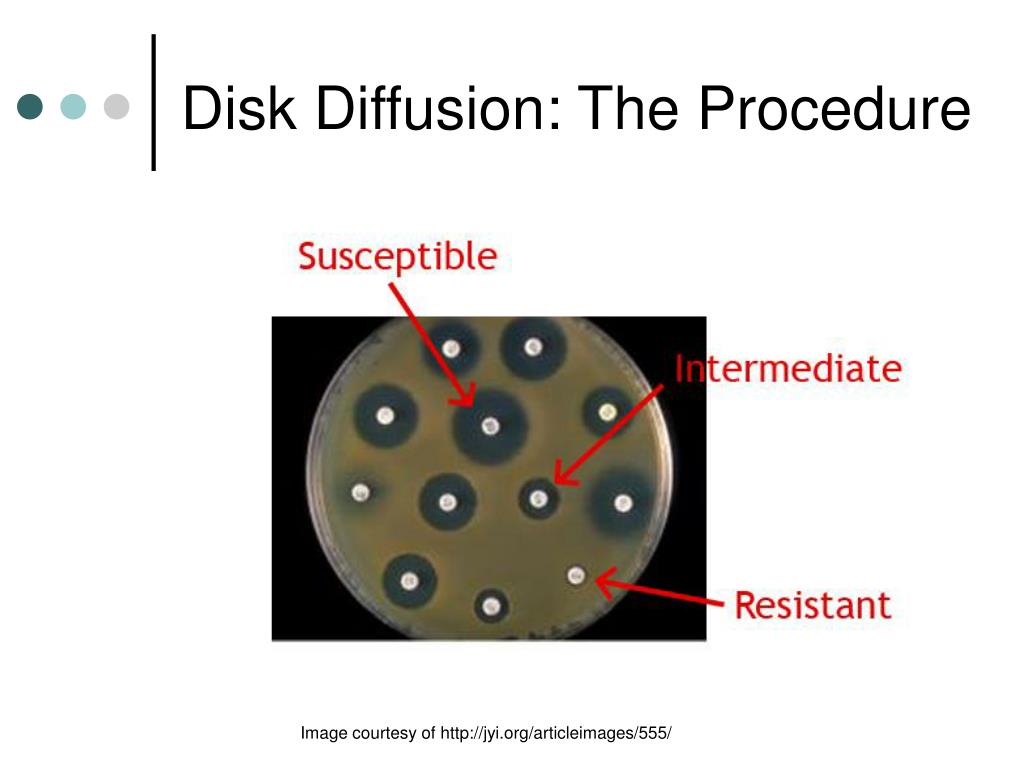 Disk Diffusion: The Procedure

Susceptible

Intermediate

Resistant

Image courtesy of http://jyi.org/articleimages/555/